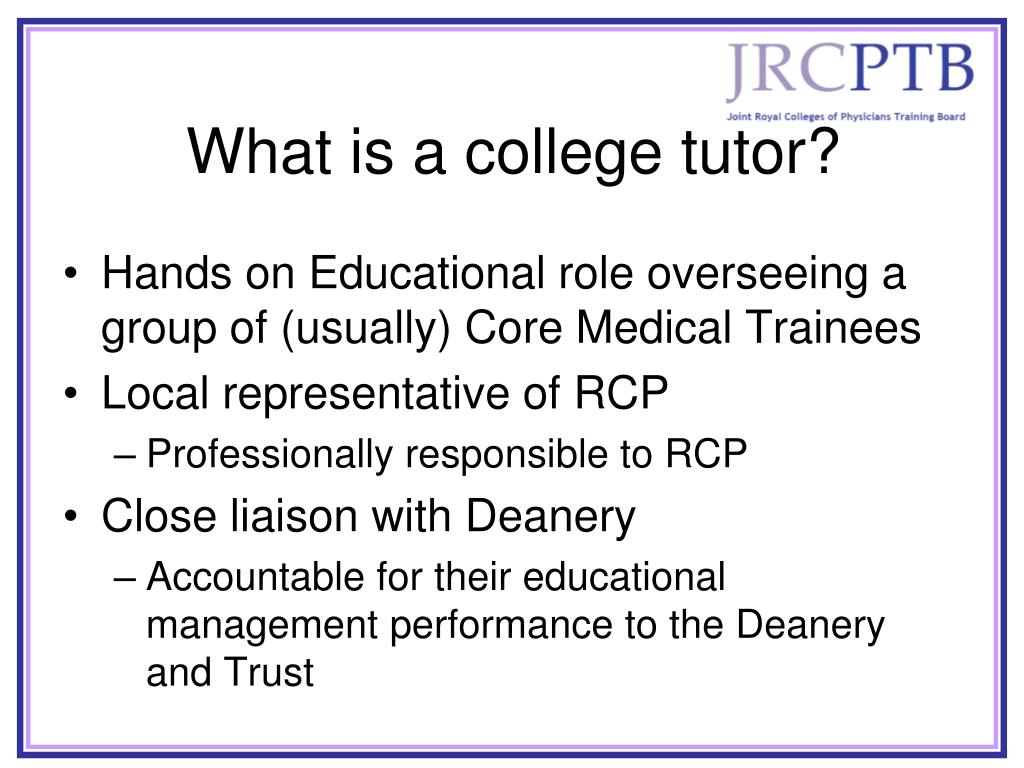 JRCPTB
Joint Royal Colleges of Physicians Training Board

What is a college tutor?

• Hands on Educational role overseeing a group of (usually) Core Medical Trainees
• Local representative of RCP
– Professionally responsible to RCP
• Close liaison with Deanery
– Accountable for their educational management performance to the Deanery and Trust